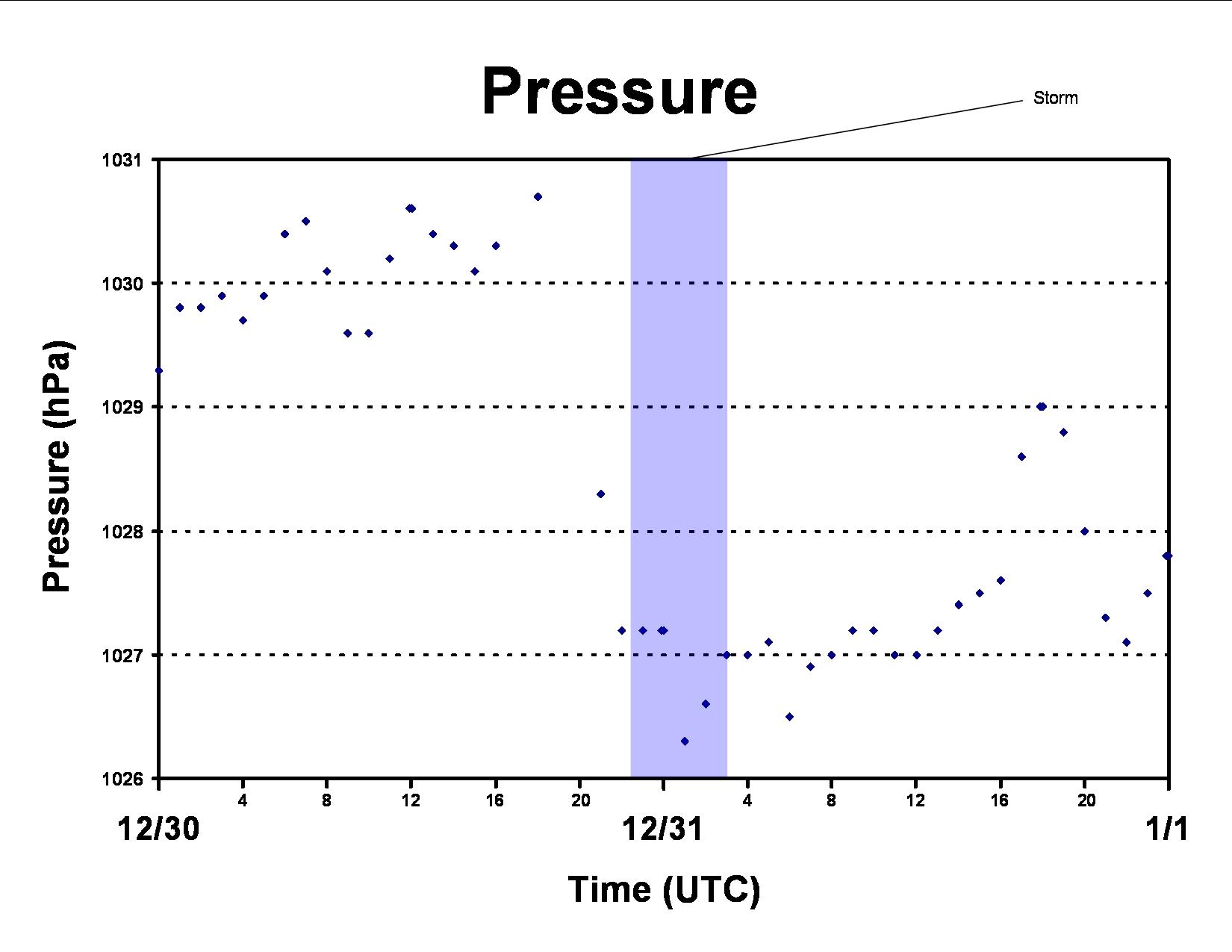 Pressure

Storm

Pressure (hPa)

1031
1030
1029
1028
1027
1026

4 8 12 16 20 4 8 12 16 20

12/30
12/31
1/1

Time (UTC)